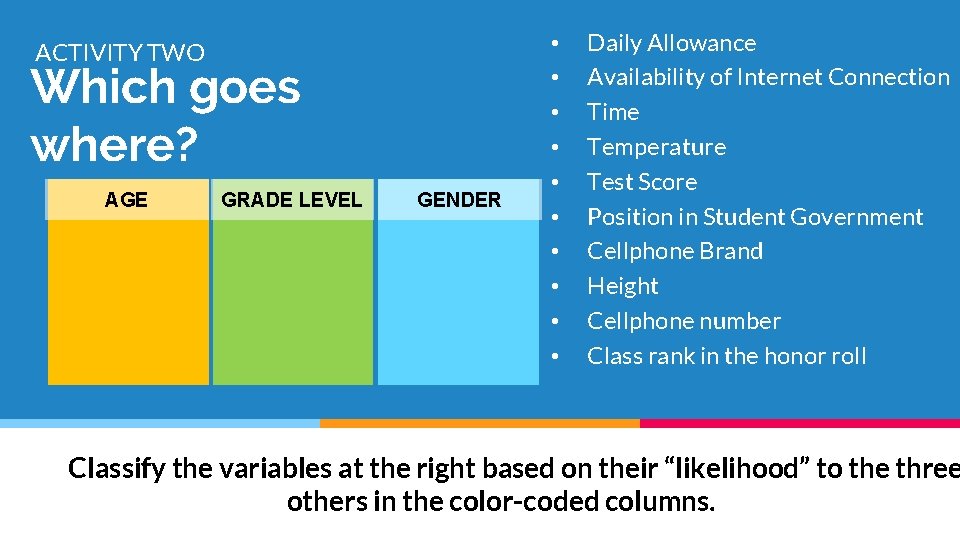 ACTIVITY TWO
Which goes where?

| AGE | GRADE LEVEL | GENDER |
|---|---|---|
| | | |

• Daily Allowance
• Availability of Internet Connection
• Time
• Temperature
• Test Score
• Position in Student Government
• Cellphone Brand
• Height
• Cellphone number
• Class rank in the honor roll

Classify the variables at the right based on their “likelihood” to the three others in the color-coded columns.